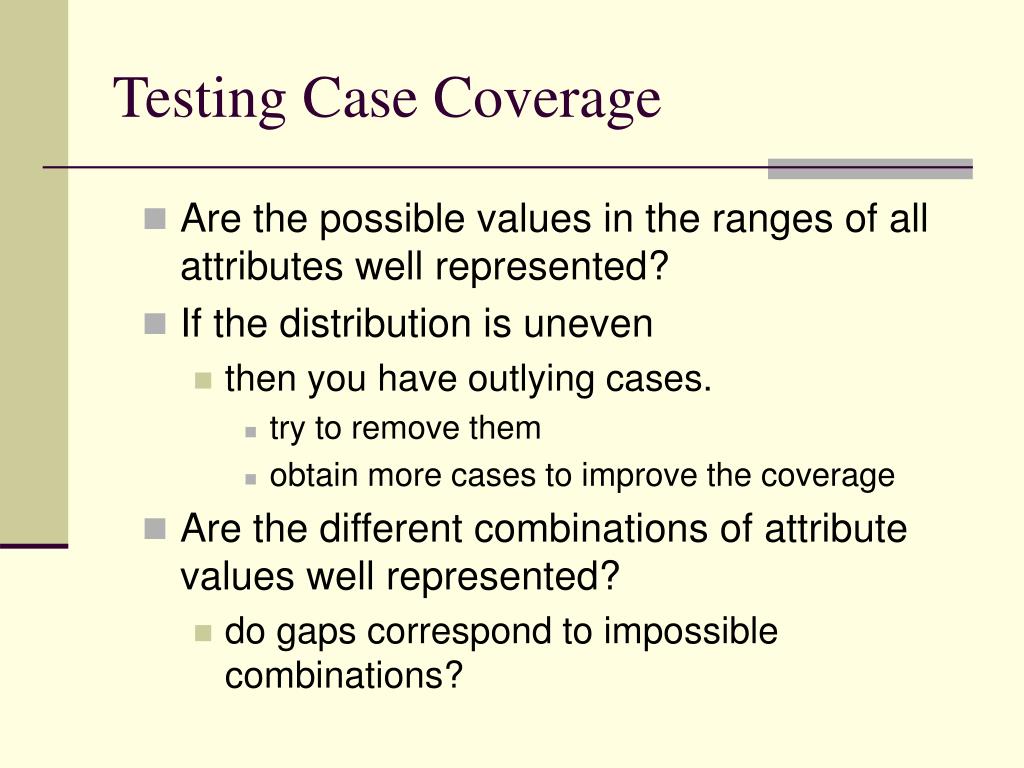 Testing Case Coverage

Are the possible values in the ranges of all attributes well represented?

If the distribution is uneven

then you have outlying cases.

try to remove them

obtain more cases to improve the coverage

Are the different combinations of attribute values well represented?

do gaps correspond to impossible combinations?